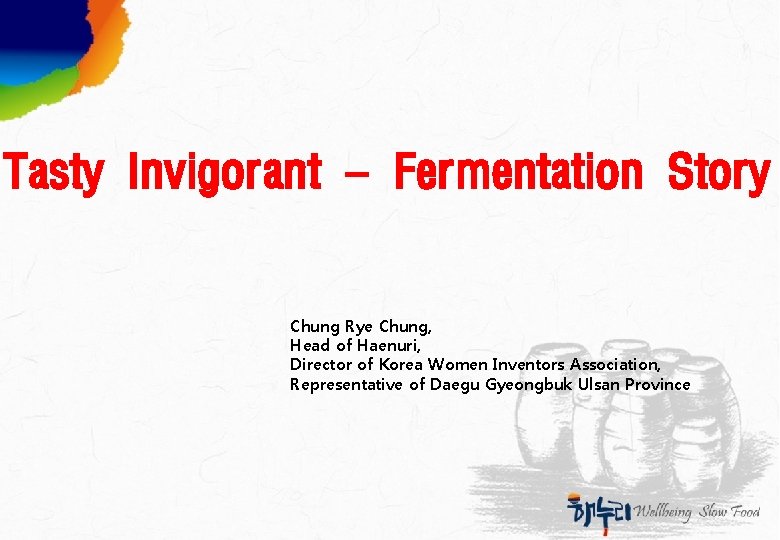 Tasty Invigorant – Fermentation Story

Chung Rye Chung,
Head of Haenuri,
Director of Korea Women Inventors Association,
Representative of Daegu Gyeongbuk Ulsan Province

해누리 Wellbeing Slow Food